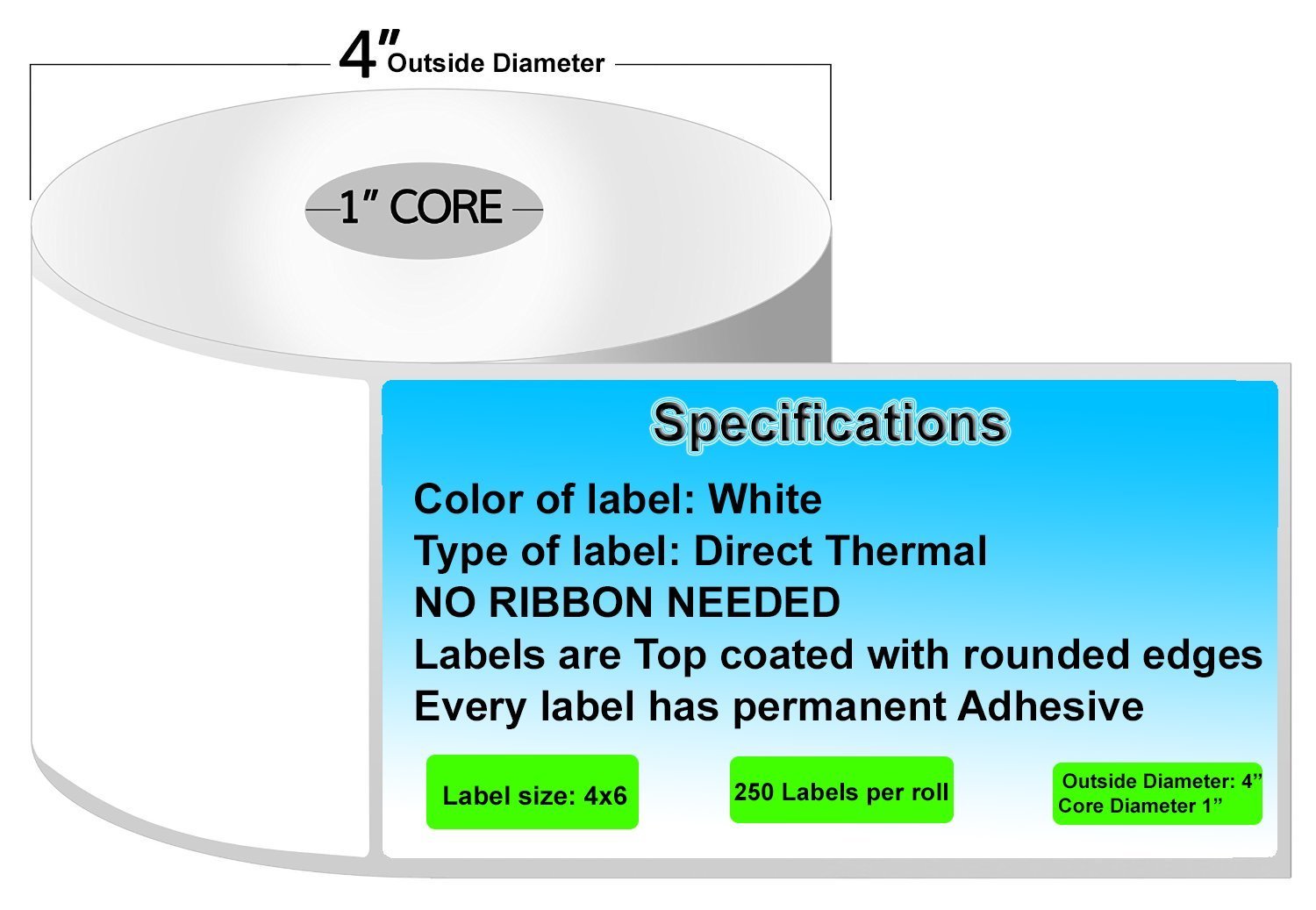 4" Outside Diameter

1" CORE

Specifications

Color of label: White
Type of label: Direct Thermal
NO RIBBON NEEDED
Labels are Top coated with rounded edges
Every label has permanent Adhesive

Label size: 4x6

250 Labels per roll

Outside Diameter: 4"
Core Diameter 1"